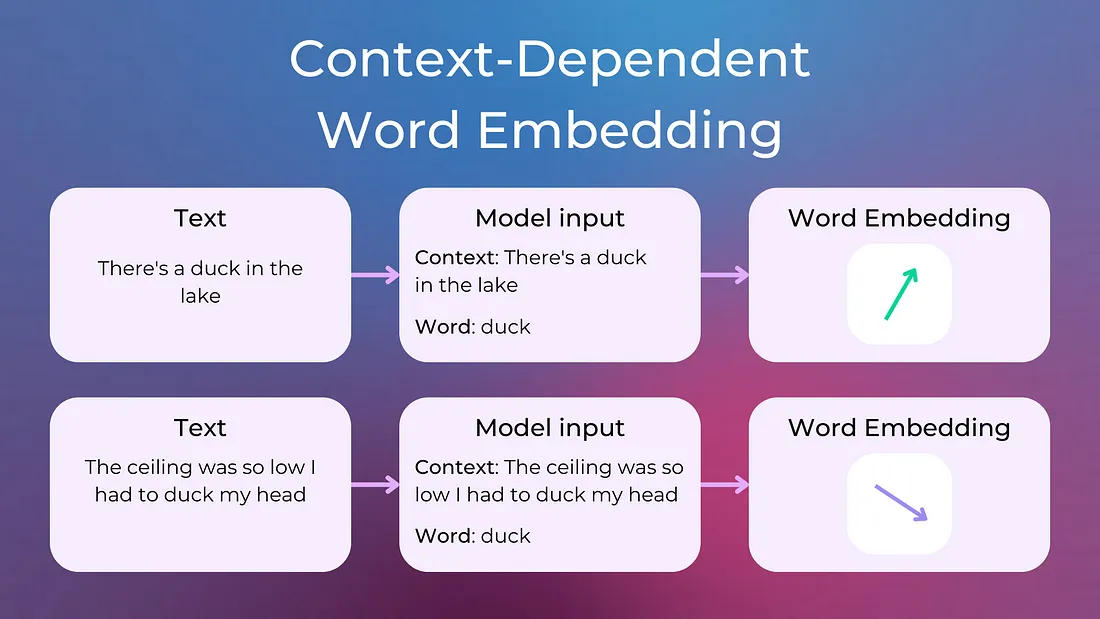 Context-Dependent Word Embedding

Text

There's a duck in the lake

Model input

Context: There's a duck in the lake

Word: duck

Word Embedding

Text

The ceiling was so low I had to duck my head

Model input

Context: The ceiling was so low I had to duck my head

Word: duck

Word Embedding